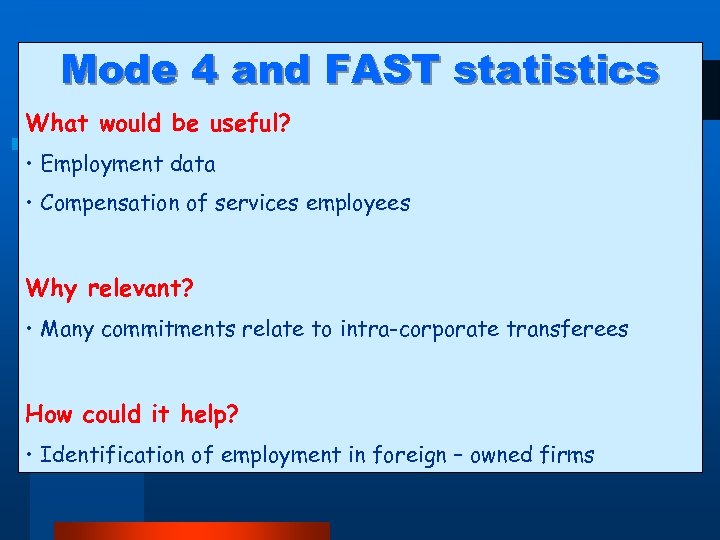 Mode 4 and FAST statistics

What would be useful?

• Employment data

• Compensation of services employees

Why relevant?

• Many commitments relate to intra-corporate transferees

How could it help?

• Identification of employment in foreign – owned firms